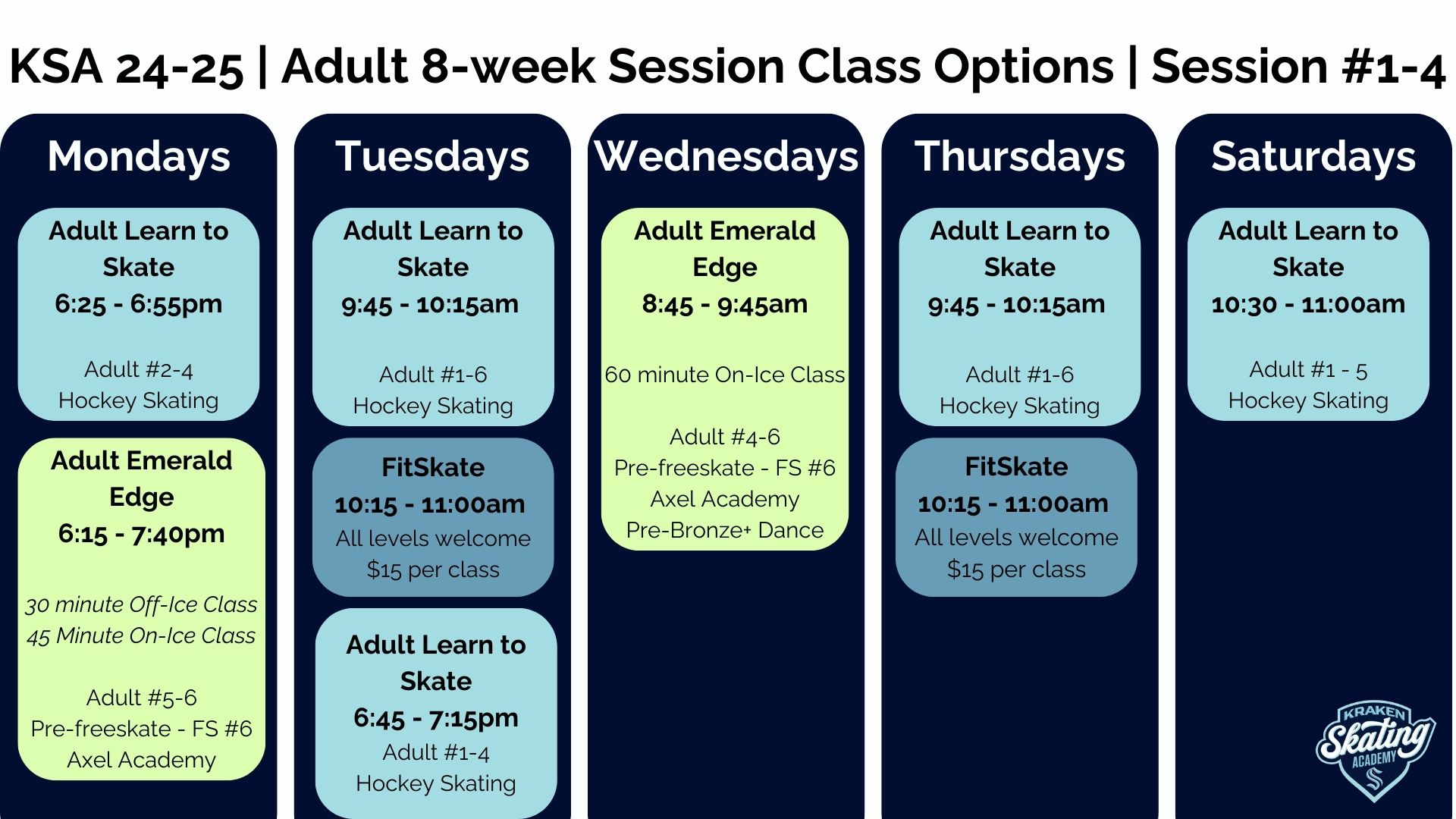 KSA 24-25 | Adult 8-week Session Class Options | Session #1-4

Mondays

Adult Learn to Skate
6:25 - 6:55pm

Adult #2-4
Hockey Skating

Adult Emerald Edge
6:15 - 7:40pm

30 minute Off-Ice Class
45 Minute On-Ice Class

Adult #5-6
Pre-freeskate - FS #6
Axel Academy

Tuesdays

Adult Learn to Skate
9:45 - 10:15am

Adult #1-6
Hockey Skating

FitSkate
10:15 - 11:00am
All levels welcome
$15 per class

Adult Learn to Skate
6:45 - 7:15pm
Adult #1-4
Hockey Skating

Wednesdays

Adult Emerald Edge
8:45 - 9:45am

60 minute On-Ice Class

Adult #4-6
Pre-freeskate - FS #6
Axel Academy
Pre-Bronze+ Dance

Thursdays

Adult Learn to Skate
9:45 - 10:15am

Adult #1-6
Hockey Skating

FitSkate
10:15 - 11:00am
All levels welcome
$15 per class

Saturdays

Adult Learn to Skate
10:30 - 11:00am

Adult #1 - 5
Hockey Skating

KRAKEN
Skating
ACADEMY